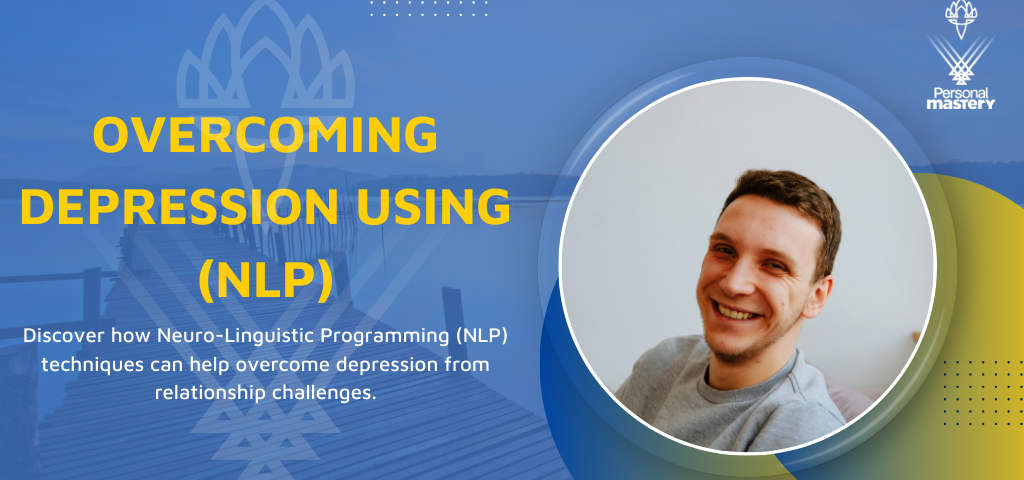 Personal mastery

OVERCOMING DEPRESSION USING (NLP)

Discover how Neuro-Linguistic Programming (NLP) techniques can help overcome depression from relationship challenges.